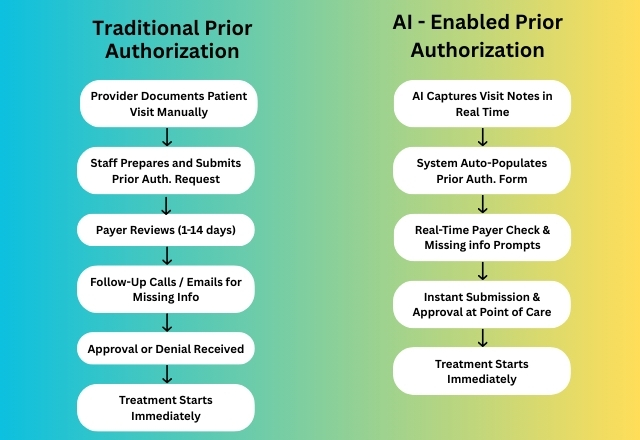 Traditional Prior Authorization

Provider Documents Patient Visit Manually

Staff Prepares and Submits Prior Auth. Request

Payer Reviews (1-14 days)

Follow-Up Calls / Emails for Missing Info

Approval or Denial Received

Treatment Starts Immediately

AI - Enabled Prior Authorization

AI Captures Visit Notes in Real Time

System Auto-Populates Prior Auth. Form

Real-Time Payer Check & Missing info Prompts

Instant Submission & Approval at Point of Care

Treatment Starts Immediately